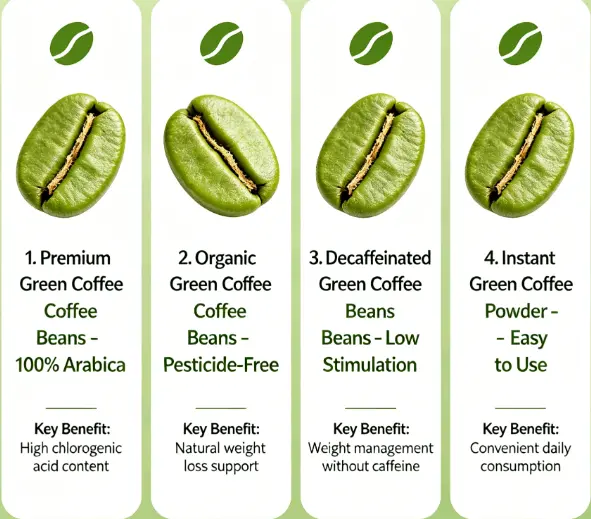 1. Premium Green Coffee Coffee Beans – 100% Arabica

Key Benefit:
High chlorogenic acid content

2. Organic Green Coffee Coffee Beans – Pesticide-Free

Key Benefit:
Natural weight loss support

3. Decaffeinated Green Coffee Beans Beans – Low Stimulation

Key Benefit:
Weight management without caffeine

4. Instant Green Coffee Powder – – Easy to Use

Key Benefit:
Convenient daily consumption